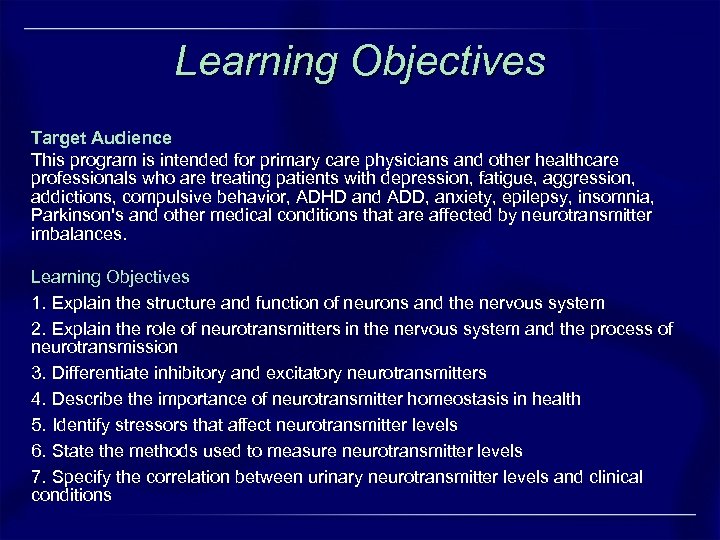 Learning Objectives

Target Audience
This program is intended for primary care physicians and other healthcare professionals who are treating patients with depression, fatigue, aggression, addictions, compulsive behavior, ADHD and ADD, anxiety, epilepsy, insomnia, Parkinson's and other medical conditions that are affected by neurotransmitter imbalances.

Learning Objectives
1. Explain the structure and function of neurons and the nervous system
2. Explain the role of neurotransmitters in the nervous system and the process of neurotransmission
3. Differentiate inhibitory and excitatory neurotransmitters
4. Describe the importance of neurotransmitter homeostasis in health
5. Identify stressors that affect neurotransmitter levels
6. State the methods used to measure neurotransmitter levels
7. Specify the correlation between urinary neurotransmitter levels and clinical conditions